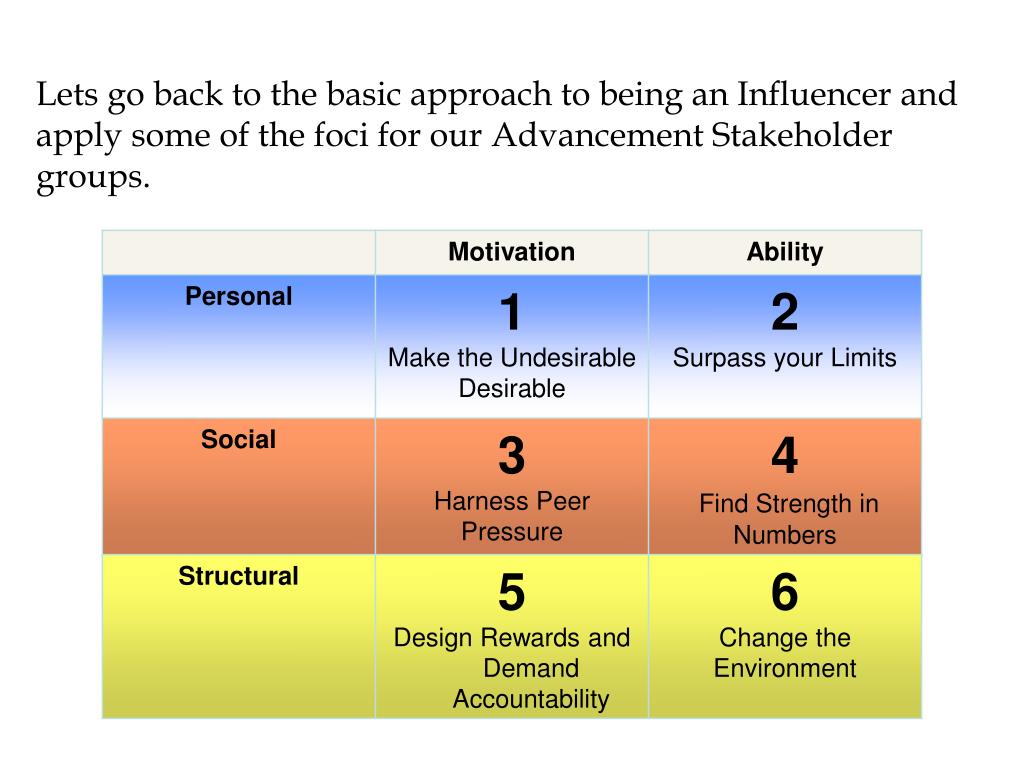 Lets go back to the basic approach to being an Influencer and apply some of the foci for our Advancement Stakeholder groups.

| | Motivation | Ability |
|---|---|---|
| Personal | 1 Make the Undesirable Desirable | 2 Surpass your Limits |
| Social | 3 Harness Peer Pressure | 4 Find Strength in Numbers |
| Structural | 5 Design Rewards and Demand Accountability | 6 Change the Environment |